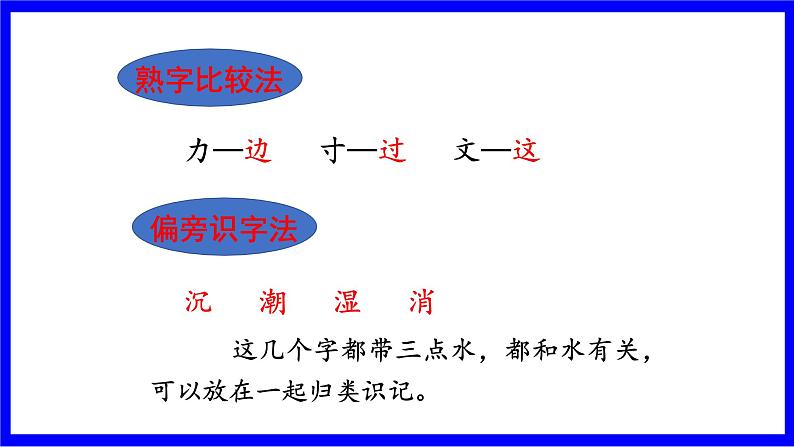 熟字比较法

力—边　寸—过　文—这

偏旁识字法

沉　潮　湿　消

这几个字都带三点水，都和水有关，可以放在一起归类识记。